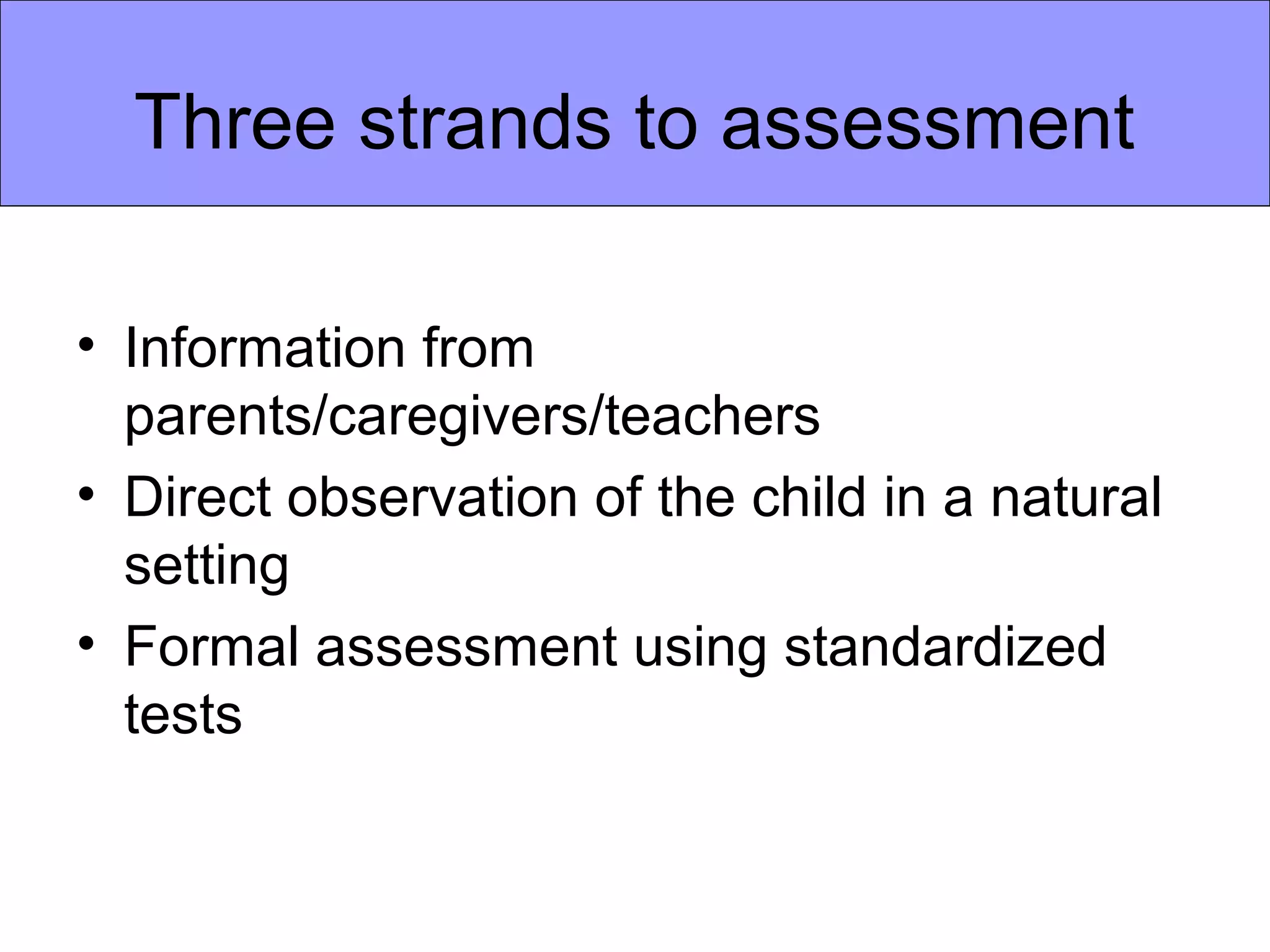 Three strands to assessment

• Information from parents/caregivers/teachers
• Direct observation of the child in a natural setting
• Formal assessment using standardized tests